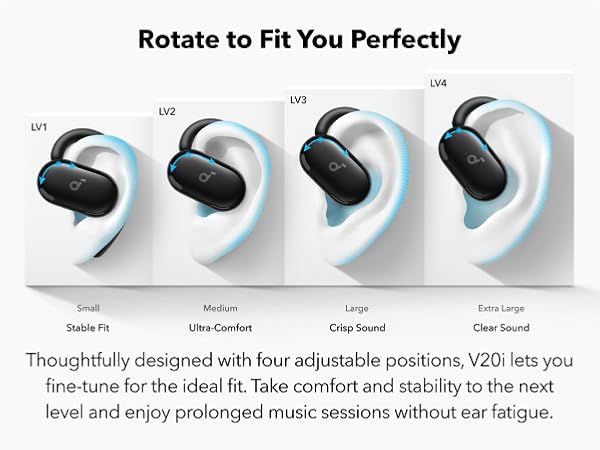 Rotate to Fit You Perfectly

LV1

LV2

LV3

LV4

Small
Stable Fit

Medium
Ultra-Comfort

Large
Crisp Sound

Extra Large
Clear Sound

Thoughtfully designed with four adjustable positions, V20i lets you fine-tune for the ideal fit. Take comfort and stability to the next level and enjoy prolonged music sessions without ear fatigue.